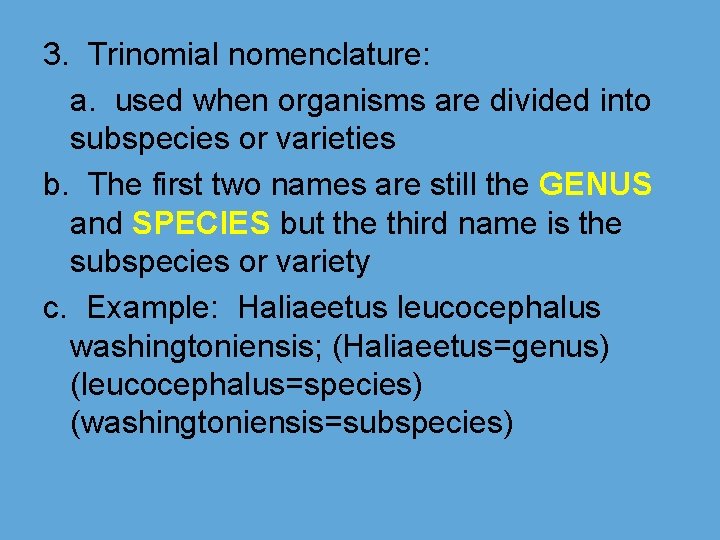 3. Trinomial nomenclature:

a. used when organisms are divided into subspecies or varieties

b. The first two names are still the GENUS and SPECIES but the third name is the subspecies or variety

c. Example: Haliaeetus leucocephalus washingtoniensis; (Haliaeetus=genus) (leucocephalus=species) (washingtoniensis=subspecies)